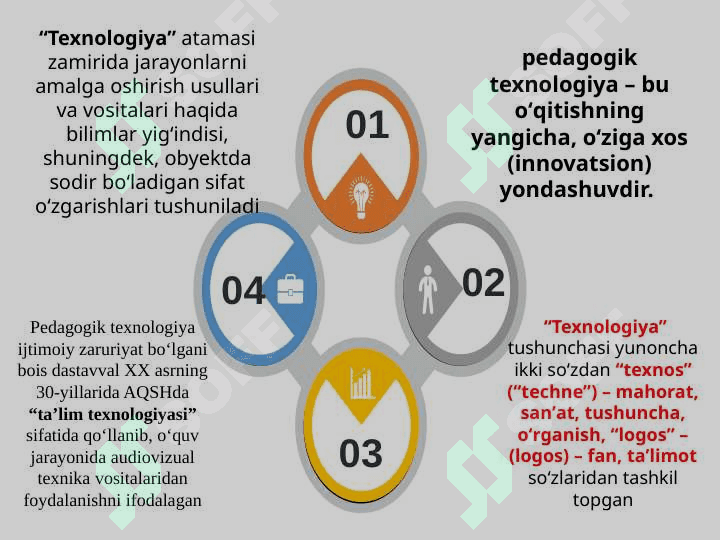 “Texnologiya” atamasi zamirida jarayonlarni amalga oshirish usullari va vositalari haqida bilimlar yig‘indisi, shuningdek, obyektda sodir bo‘ladigan sifat o‘zgarishlari tushuniladi

01

pedagogik texnologiya – bu o‘qitishning yangicha, o‘ziga xos (innovatsion) yondashuvdir.

04

02

Pedagogik texnologiya ijtimoiy zaruriyat bo‘lgani bois dastavval XX asrning 30-yillarida AQSHda “ta’lim texnologiyasi” sifatida qo‘llanib, o‘quv jarayonida audiovizual texnika vositalaridan foydalanishni ifodalagan

03

“Texnologiya” tushunchasi yunoncha ikki so‘zdan “texnos” (“techne”) – mahorat, san’at, tushuncha, o‘rganish, “logos” – (logos) – fan, ta’limot so‘zlaridan tashkil topgan